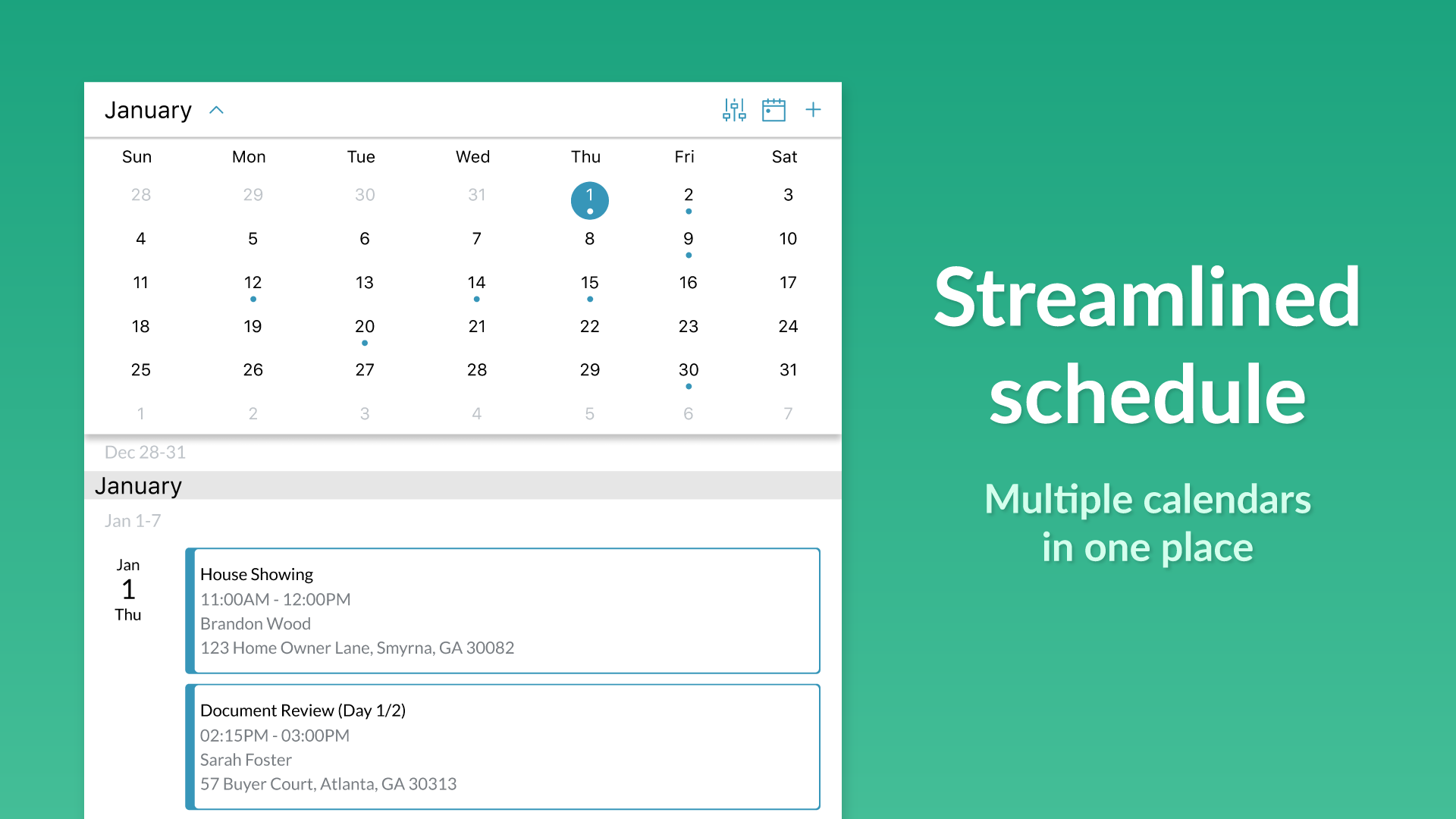 January

| Sun | Mon | Tue | Wed | Thu | Fri | Sat |
|---|---|---|---|---|---|---|
| 28 | 29 | 30 | 31 | 1 | 2 | 3 |
| 4 | 5 | 6 | 7 | 8 | 9 | 10 |
| 11 | 12 | 13 | 14 | 15 | 16 | 17 |
| 18 | 19 | 20 | 21 | 22 | 23 | 24 |
| 25 | 26 | 27 | 28 | 29 | 30 | 31 |
| 1 | 2 | 3 | 4 | 5 | 6 | 7 |

Dec 28-31

January

Jan 1-7

Jan
1
Thu

House Showing
11:00AM - 12:00PM
Brandon Wood
123 Home Owner Lane, Smyrna, GA 30082

Document Review (Day 1/2)
02:15PM - 03:00PM
Sarah Foster
57 Buyer Court, Atlanta, GA 30313

Streamlined schedule

Multiple calendars in one place